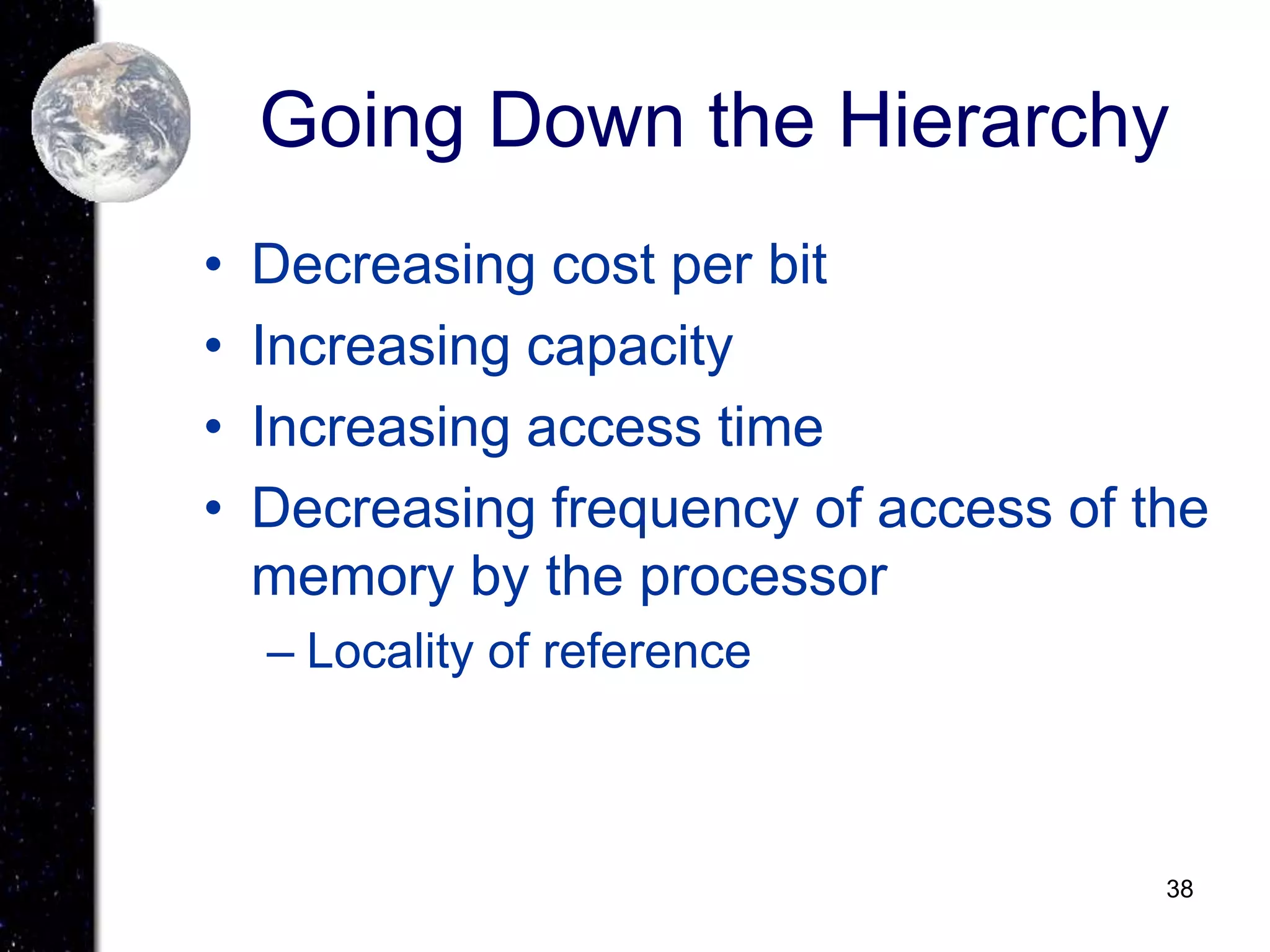 Going Down the Hierarchy

• Decreasing cost per bit
• Increasing capacity
• Increasing access time
• Decreasing frequency of access of the memory by the processor
  – Locality of reference

38